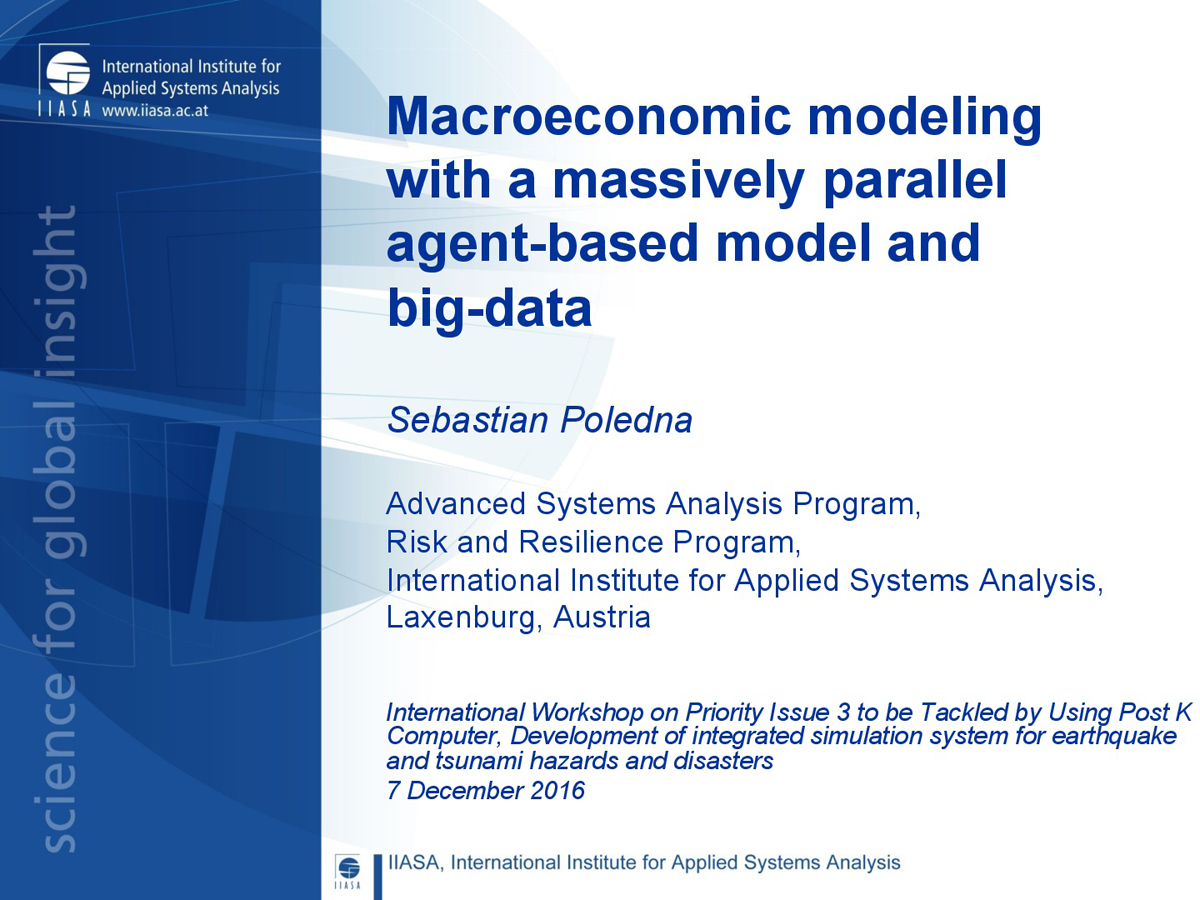 International Institute for Applied Systems Analysis
IIASA www.iiasa.ac.at

science for global insight

Macroeconomic modeling with a massively parallel agent-based model and big-data

Sebastian Poledna

Advanced Systems Analysis Program,
Risk and Resilience Program,
International Institute for Applied Systems Analysis,
Laxenburg, Austria

International Workshop on Priority Issue 3 to be Tackled by Using Post K Computer, Development of integrated simulation system for earthquake and tsunami hazards and disasters
7 December 2016

IIASA

IIASA, International Institute for Applied Systems Analysis